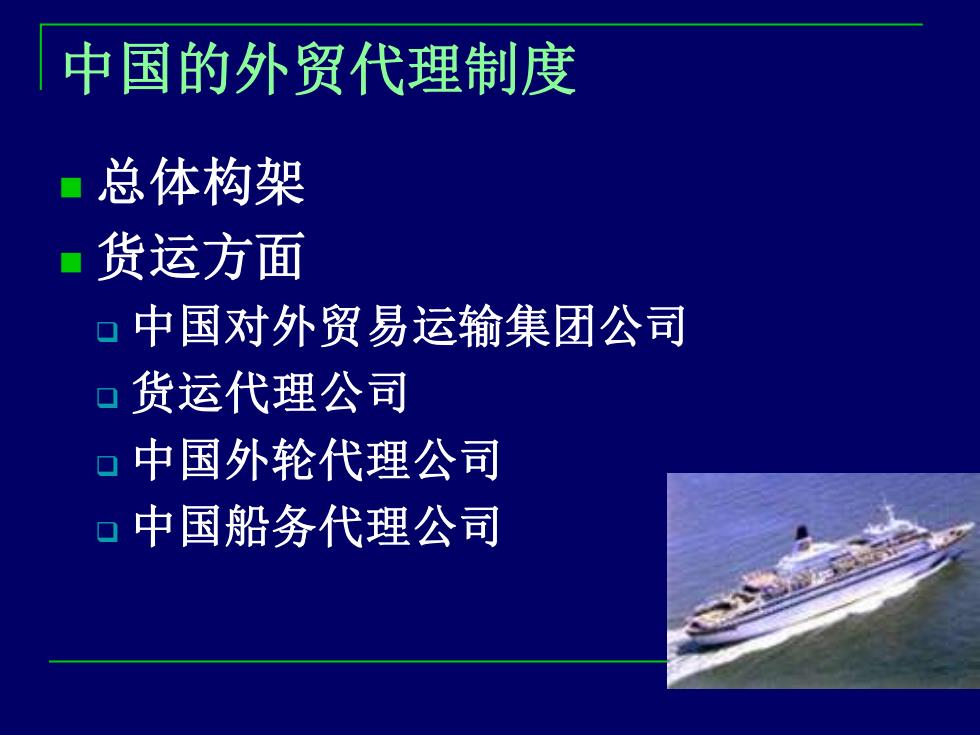 中国的外贸代理制度

总体构架

货运方面

中国对外贸易运输集团公司

货运代理公司

中国外轮代理公司

中国船务代理公司